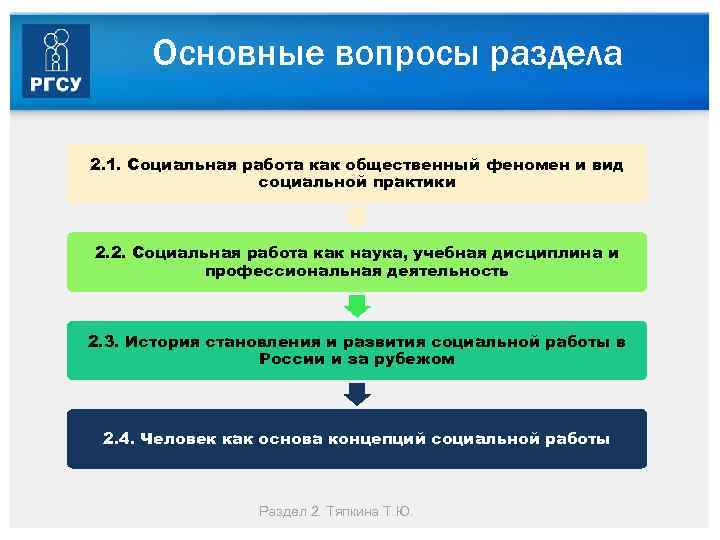 РГСУ

Основные вопросы раздела

2.1. Социальная работа как общественный феномен и вид социальной практики

2.2. Социальная работа как наука, учебная дисциплина и профессиональная деятельность

2.3. История становления и развития социальной работы в России и за рубежом

2.4. Человек как основа концепций социальной работы

Раздел 2. Тяпкина Т.Ю.